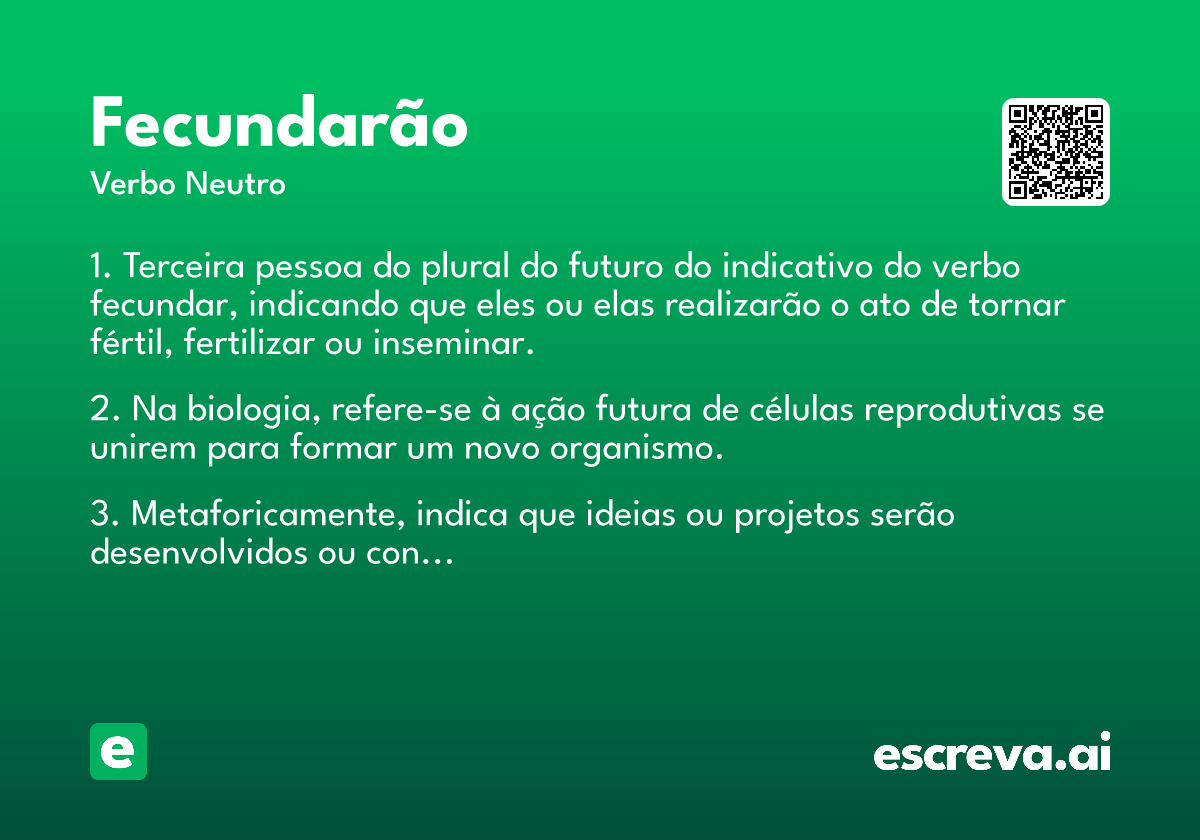 Fecundarão
Verbo Neutro

1. Terceira pessoa do plural do futuro do indicativo do verbo fecundar, indicando que eles ou elas realizarão o ato de tornar fértil, fertilizar ou inseminar.

2. Na biologia, refere-se à ação futura de células reprodutivas se unirem para formar um novo organismo.

3. Metaforicamente, indica que ideias ou projetos serão desenvolvidos ou con...

e

escreva.ai